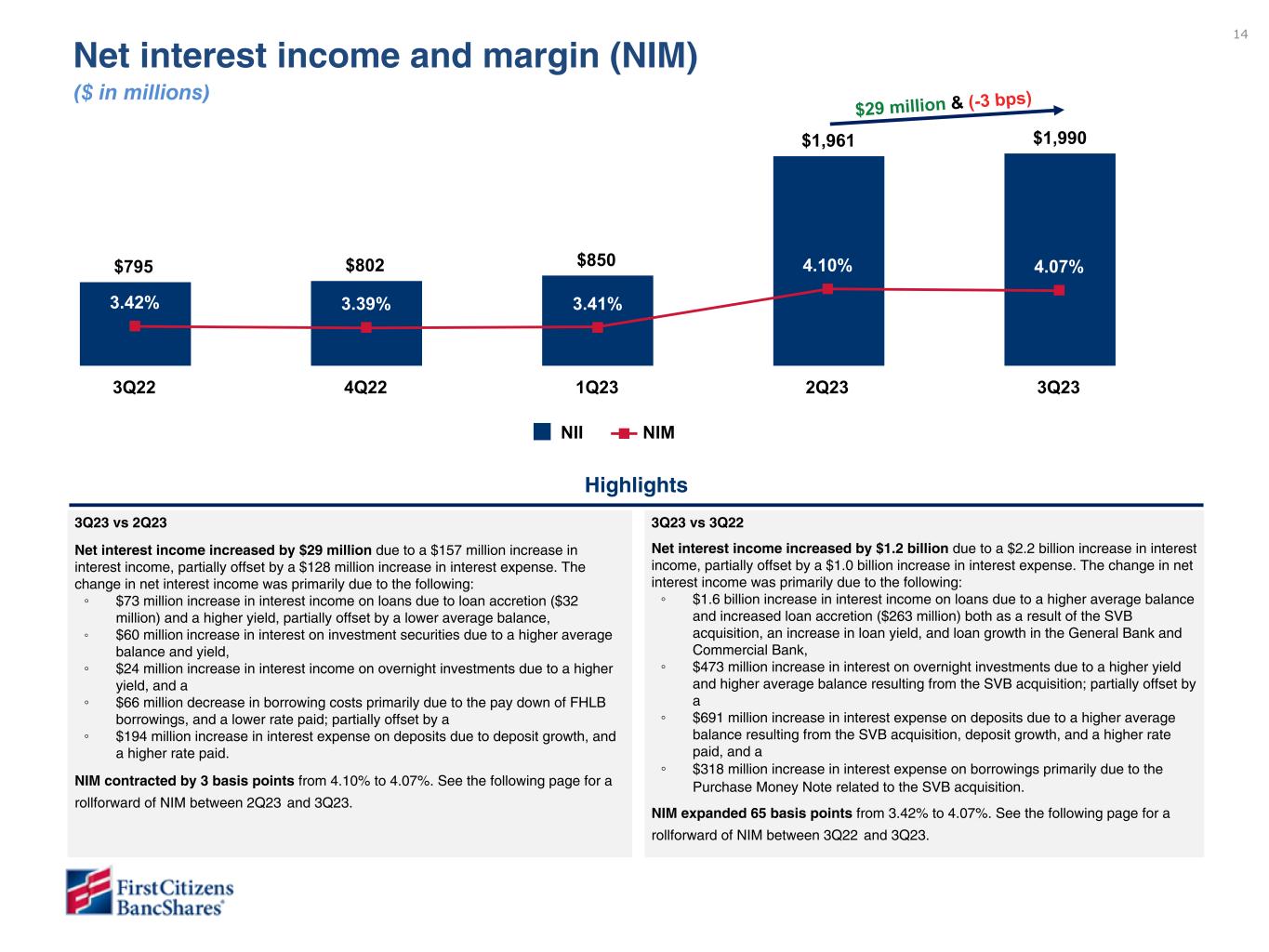 14

Net interest income and margin (NIM)
($ in millions)

$29 million & (-3 bps)

$795 3.42% 3Q22
$802 3.39% 4Q22
$850 3.41% 1Q23
$1,961 4.10% 2Q23
$1,990 4.07% 3Q23

NII NIM

Highlights

3Q23 vs 2Q23

Net interest income increased by $29 million due to a $157 million increase in interest income, partially offset by a $128 million increase in interest expense. The change in net interest income was primarily due to the following:
◦ $73 million increase in interest income on loans due to loan accretion ($32 million) and a higher yield, partially offset by a lower average balance,
◦ $60 million increase in interest on investment securities due to a higher average balance and yield,
◦ $24 million increase in interest income on overnight investments due to a higher yield, and a
◦ $66 million decrease in borrowing costs primarily due to the pay down of FHLB borrowings, and a lower rate paid; partially offset by a
◦ $194 million increase in interest expense on deposits due to deposit growth, and a higher rate paid.

NIM contracted by 3 basis points from 4.10% to 4.07%. See the following page for a rollforward of NIM between 2Q23 and 3Q23.

3Q23 vs 3Q22

Net interest income increased by $1.2 billion due to a $2.2 billion increase in interest income, partially offset by a $1.0 billion increase in interest expense. The change in net interest income was primarily due to the following:
◦ $1.6 billion increase in interest income on loans due to a higher average balance and increased loan accretion ($263 million) both as a result of the SVB acquisition, an increase in loan yield, and loan growth in the General Bank and Commercial Bank,
◦ $473 million increase in interest on overnight investments due to a higher yield and higher average balance resulting from the SVB acquisition; partially offset by a
◦ $691 million increase in interest expense on deposits due to a higher average balance resulting from the SVB acquisition, deposit growth, and a higher rate paid, and a
◦ $318 million increase in interest expense on borrowings primarily due to the Purchase Money Note related to the SVB acquisition.

NIM expanded 65 basis points from 3.42% to 4.07%. See the following page for a rollforward of NIM between 3Q22 and 3Q23.

First Citizens BancShares®